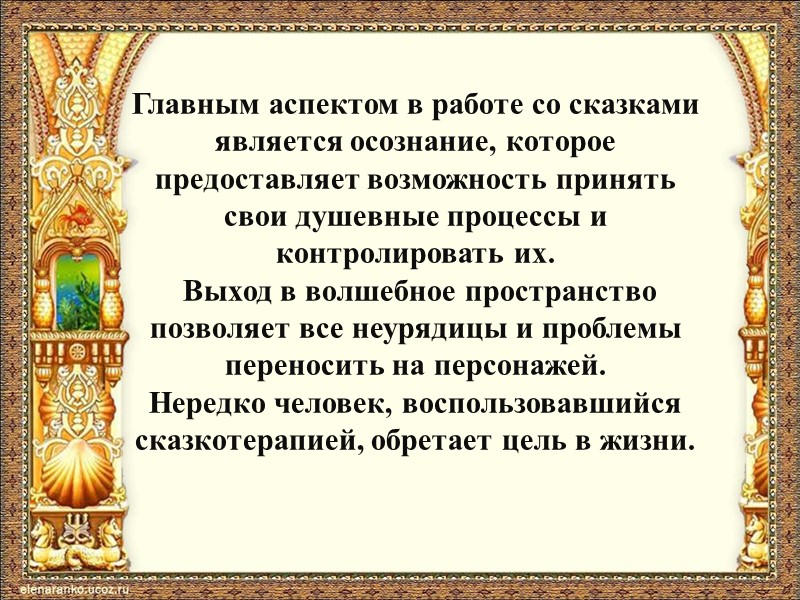 Главным аспектом в работе со сказками является осознание, которое предоставляет возможность принять свои душевные процессы и контролировать их.

Выход в волшебное пространство позволяет все неурядицы и проблемы переносить на персонажей.

Нередко человек, воспользовавшийся сказкотерапией, обретает цель в жизни.

elenaranko.ucoz.ru